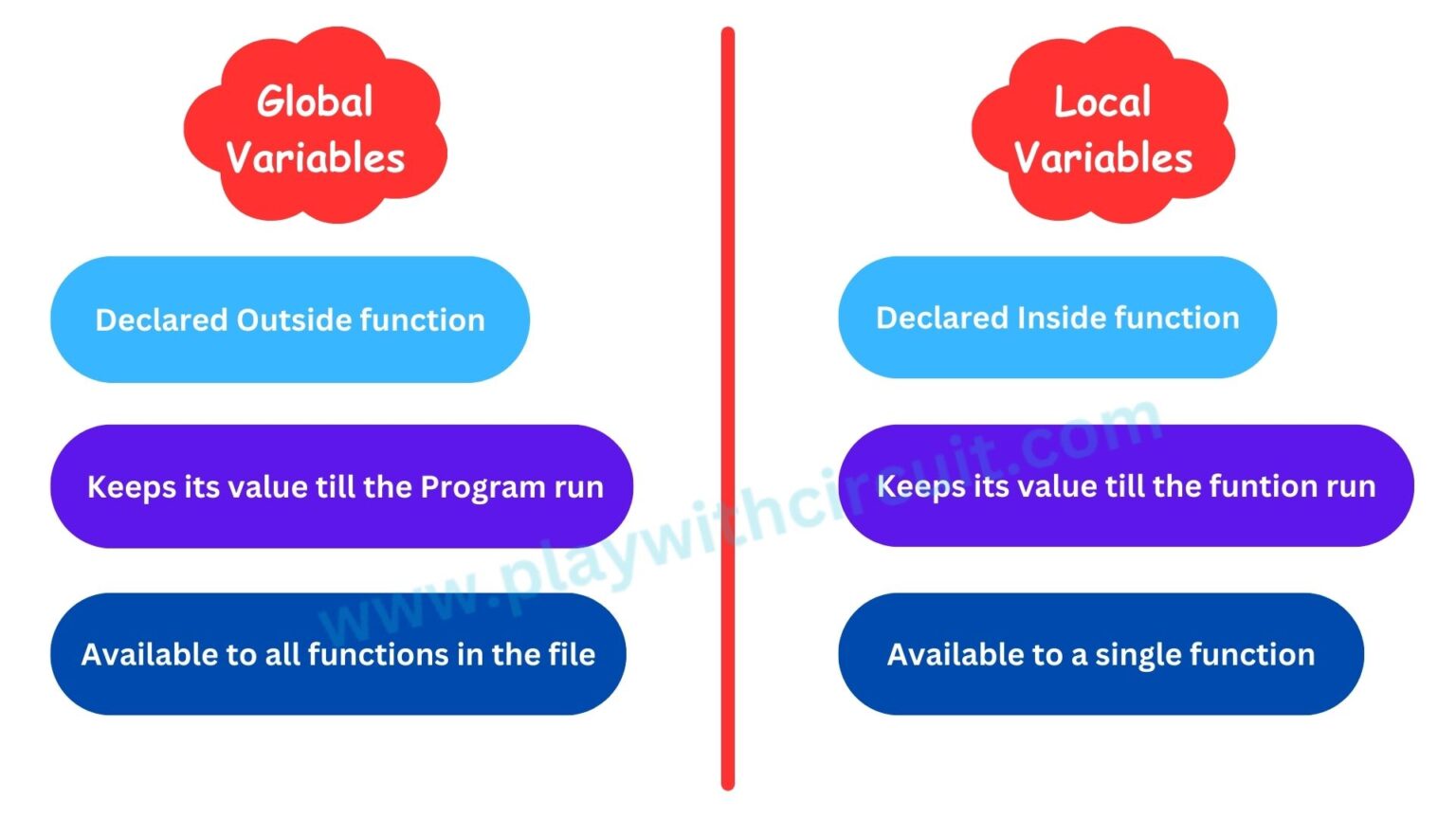 Global Variables

Declared Outside function

Keeps its value till the Program run

Available to all functions in the file

Local Variables

Declared Inside function

Keeps its value till the funtion run

Available to a single function

www.playwithcircuit.com